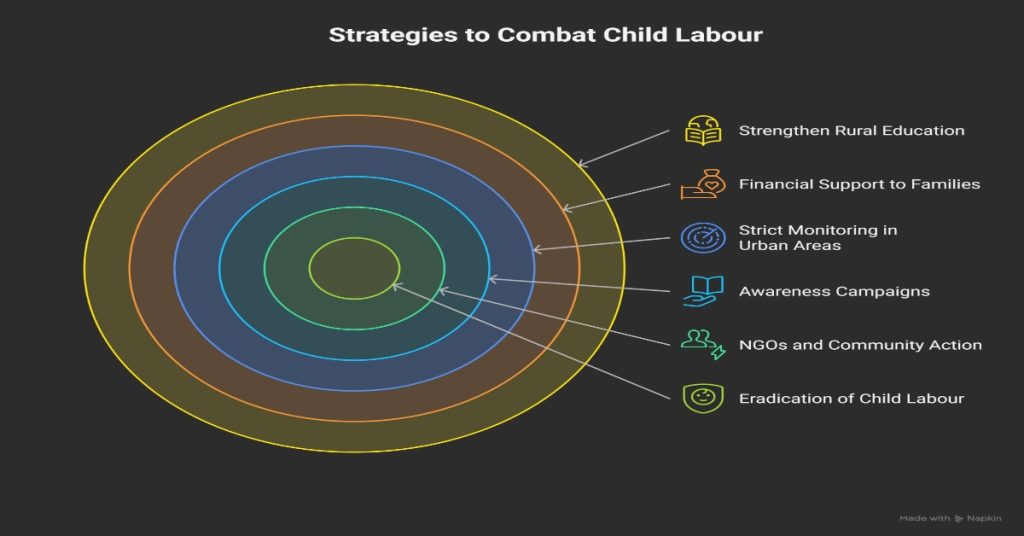 Strategies to Combat Child Labour

Strengthen Rural Education

Financial Support to Families

Strict Monitoring in Urban Areas

Awareness Campaigns

NGOs and Community Action

Eradication of Child Labour

Made with Napkin